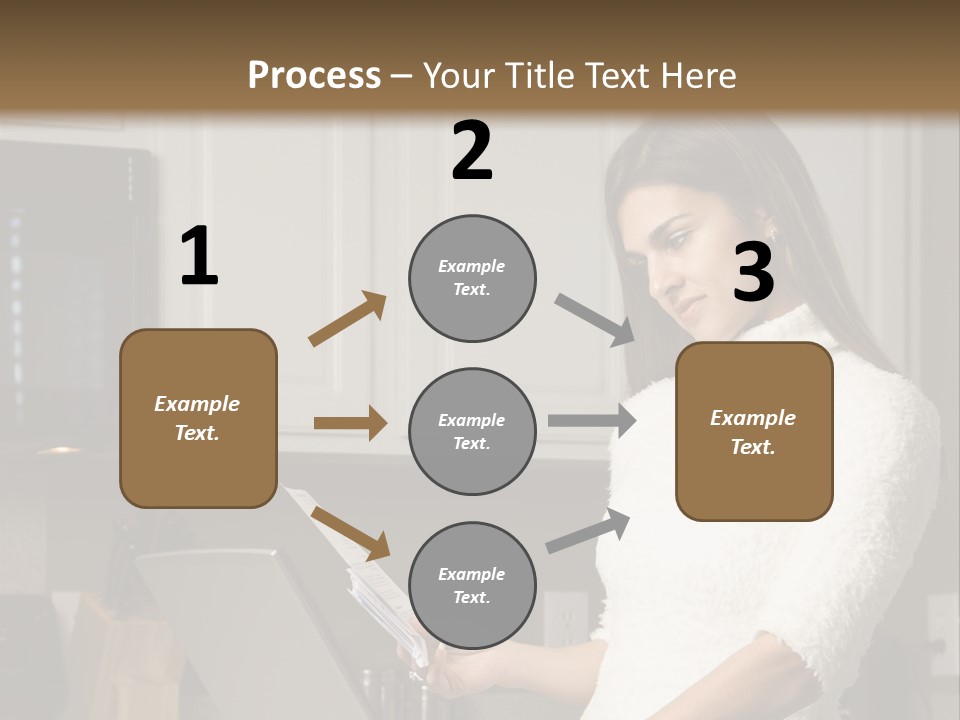 Process – Your Title Text Here

1

Example Text.

2

Example Text.

Example Text.

Example Text.

3

Example Text.